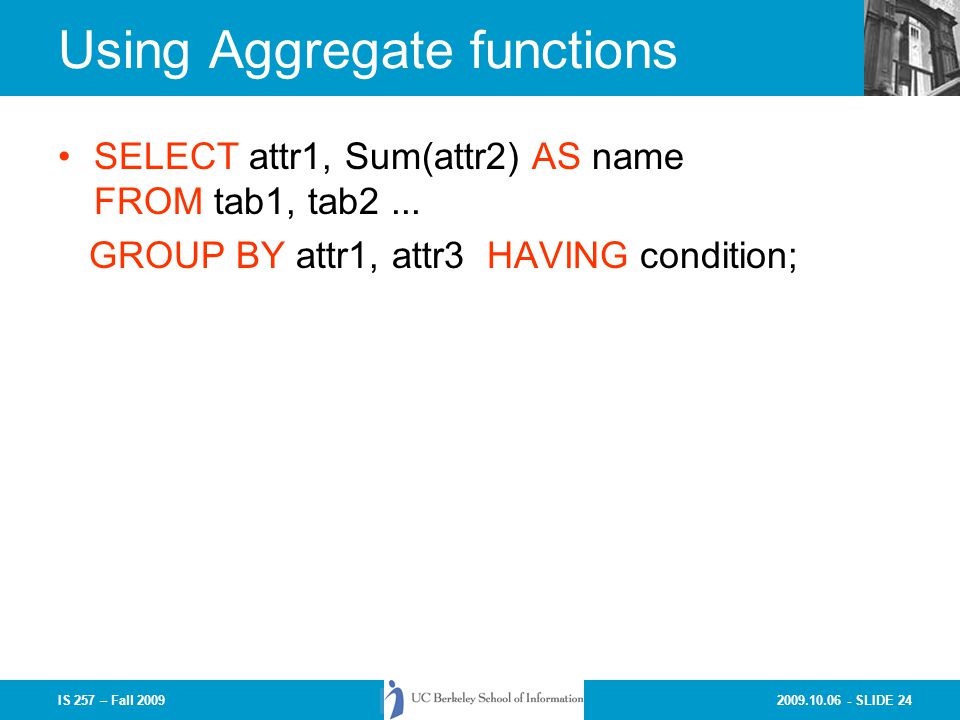 Using Aggregate functions

• SELECT attr1, Sum(attr2) AS name
FROM tab1, tab2 ...
GROUP BY attr1, attr3 HAVING condition;

IS 257 – Fall 2009

UC Berkeley School of Information

2009.10.06 - SLIDE 24